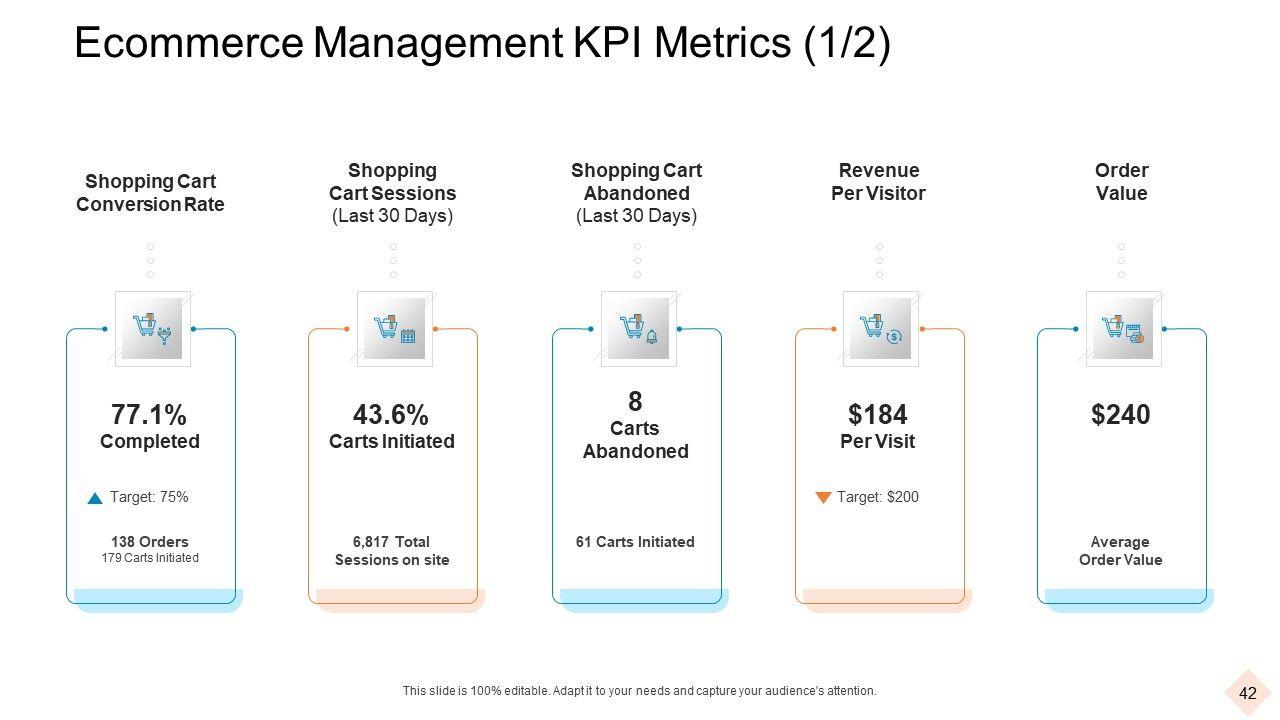 Ecommerce Management KPI Metrics (1/2)

Shopping Cart Conversion Rate

77.1%
Completed

Target: 75%

138 Orders
179 Carts Initiated

Shopping Cart Sessions
(Last 30 Days)

43.6%
Carts Initiated

6,817 Total Sessions on site

Shopping Cart Abandoned
(Last 30 Days)

8
Carts Abandoned

61 Carts Initiated

Revenue Per Visitor

$184
Per Visit

Target: $200

Order Value

$240

Average Order Value

This slide is 100% editable. Adapt it to your needs and capture your audience's attention.

42